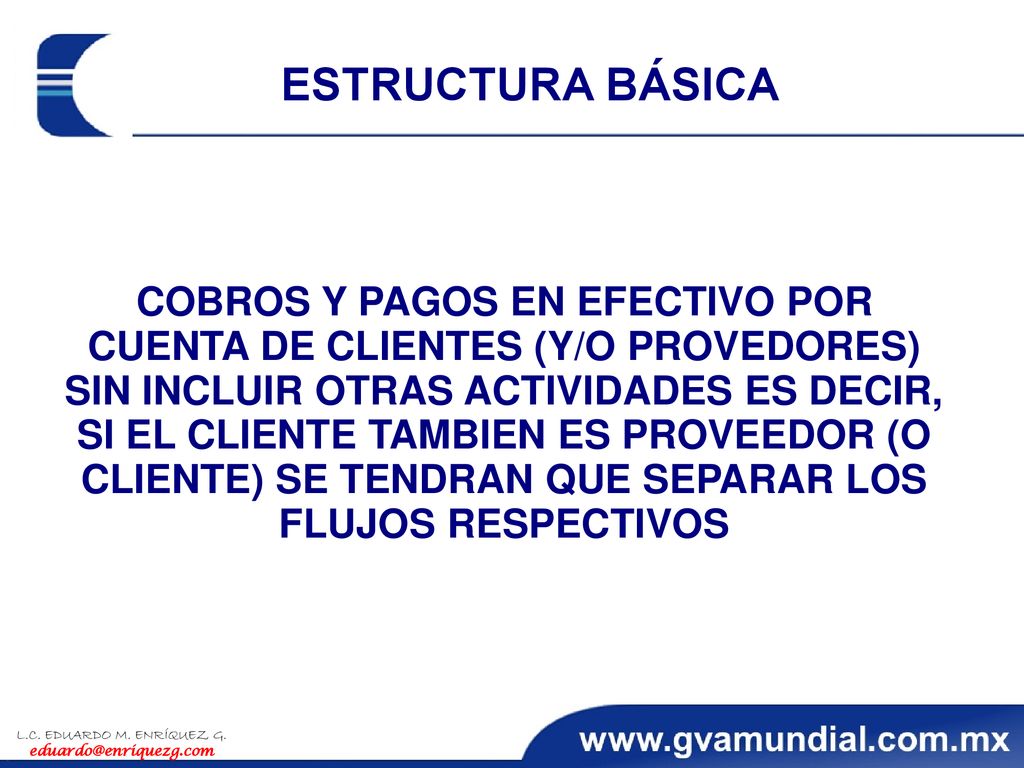 ESTRUCTURA BÁSICA

COBROS Y PAGOS EN EFECTIVO POR CUENTA DE CLIENTES (Y/O PROVEDORES) SIN INCLUIR OTRAS ACTIVIDADES ES DECIR, SI EL CLIENTE TAMBIEN ES PROVEEDOR (O CLIENTE) SE TENDRAN QUE SEPARAR LOS FLUJOS RESPECTIVOS

L.C. EDUARDO M. ENRÍQUEZ G.
eduardo@enriquezg.com

www.gvamundial.com.mx